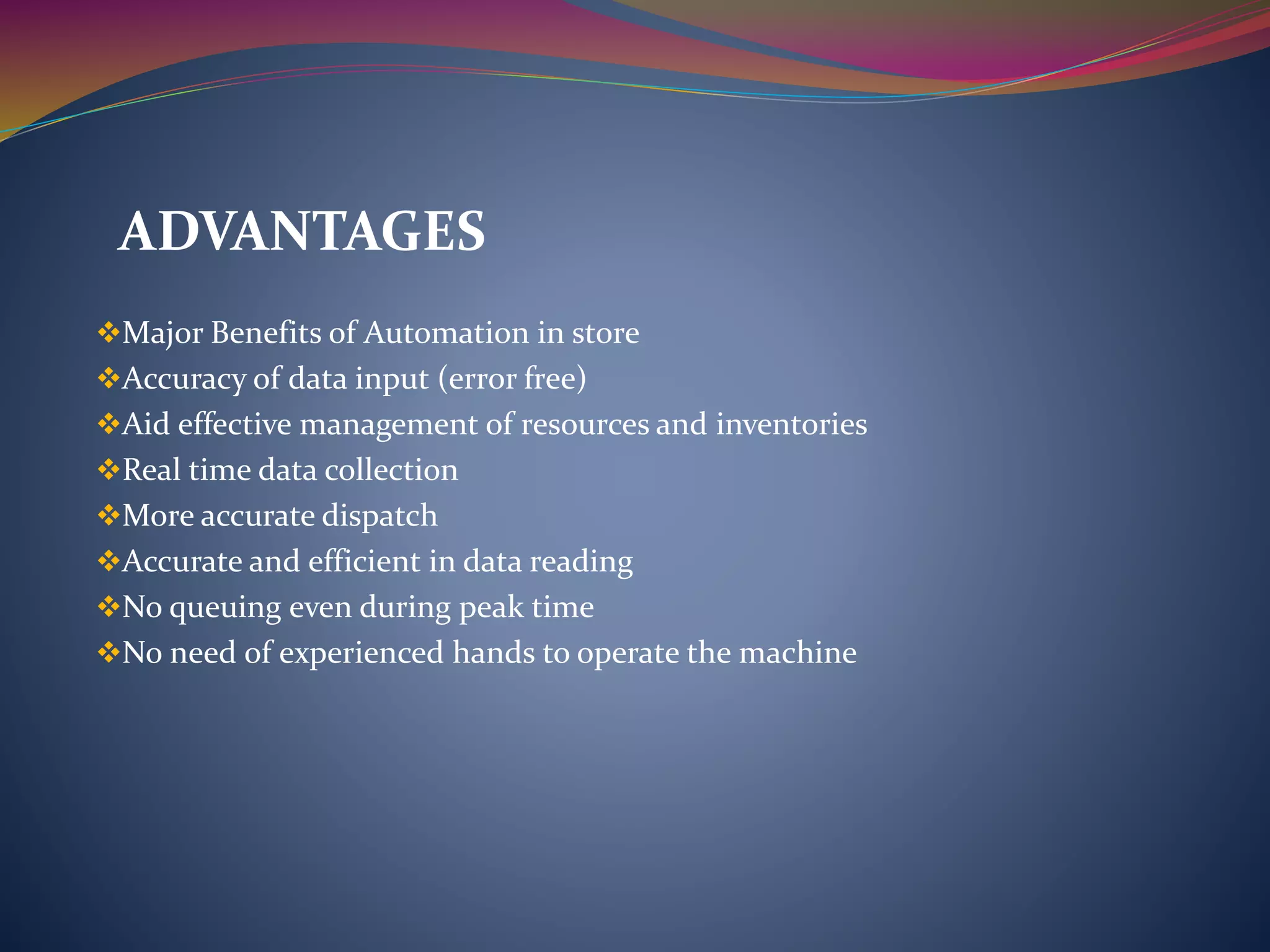 ADVANTAGES

❖Major Benefits of Automation in store
❖Accuracy of data input (error free)
❖Aid effective management of resources and inventories
❖Real time data collection
❖More accurate dispatch
❖Accurate and efficient in data reading
❖No queuing even during peak time
❖No need of experienced hands to operate the machine